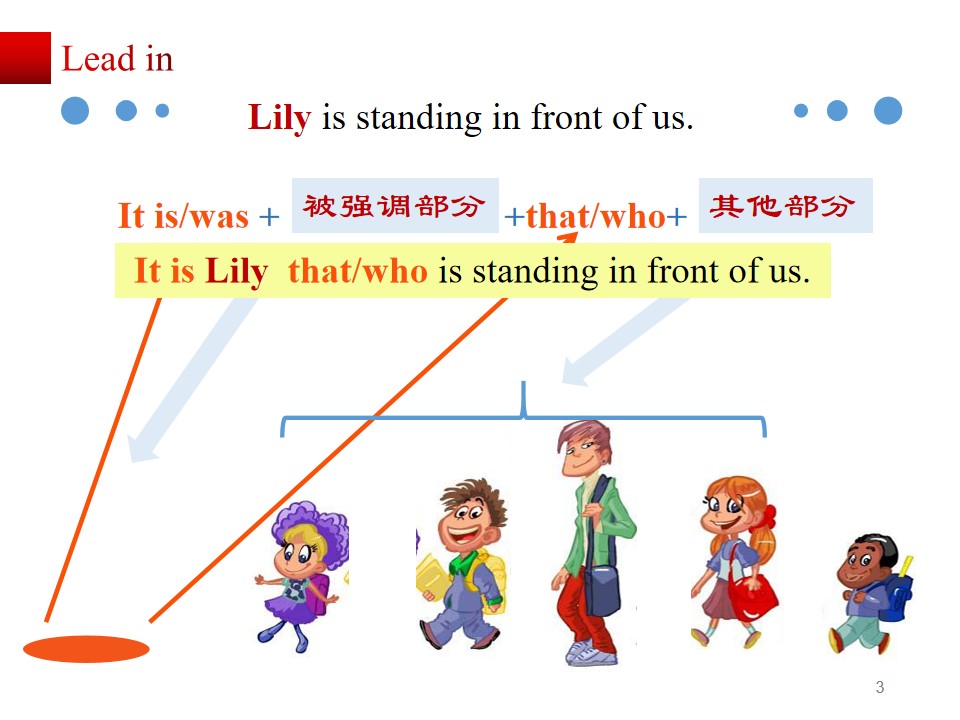 Lead in

Lily is standing in front of us.

It is/was + 被强调部分 +that/who+ 其他部分

It is Lily that/who is standing in front of us.

3